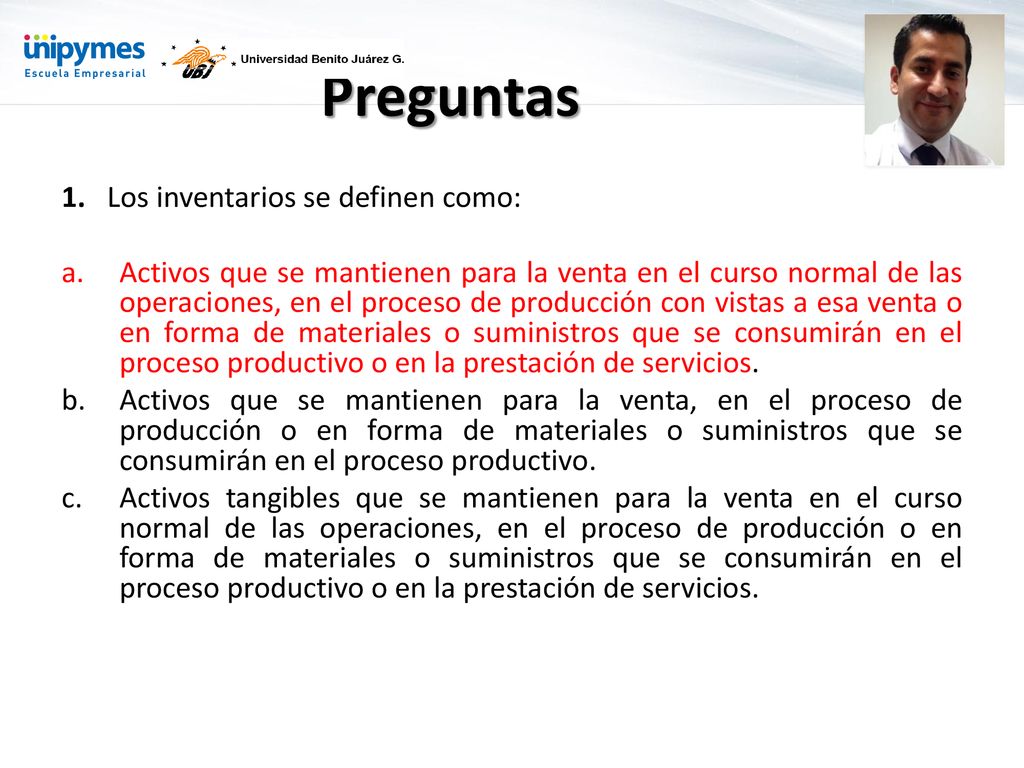 unipymes
Escuela Empresarial

UBJ Universidad Benito Juárez G.

Preguntas

1. Los inventarios se definen como:

a. Activos que se mantienen para la venta en el curso normal de las operaciones, en el proceso de producción con vistas a esa venta o en forma de materiales o suministros que se consumirán en el proceso productivo o en la prestación de servicios.
b. Activos que se mantienen para la venta, en el proceso de producción o en forma de materiales o suministros que se consumirán en el proceso productivo.
c. Activos tangibles que se mantienen para la venta en el curso normal de las operaciones, en el proceso de producción o en forma de materiales o suministros que se consumirán en el proceso productivo o en la prestación de servicios.